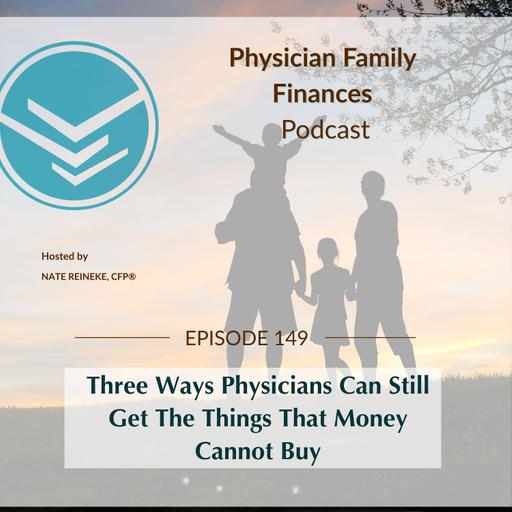 Physician Family Finances Podcast

Hosted by
NATE REINEKE, CFP®

EPISODE 149

Three Ways Physicians Can Still Get The Things That Money Cannot Buy